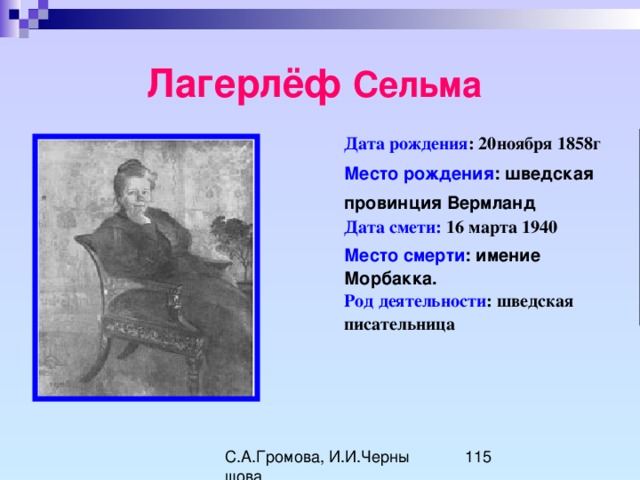 Лагерлёф Сельма

Дата рождения: 20ноября 1858г

Место рождения: шведская провинция Вермланд

Дата смети: 16 марта 1940

Место смерти: имение Морбакка.

Род деятельности: шведская писательница

С.А.Громова, И.И.Черны
шова

115